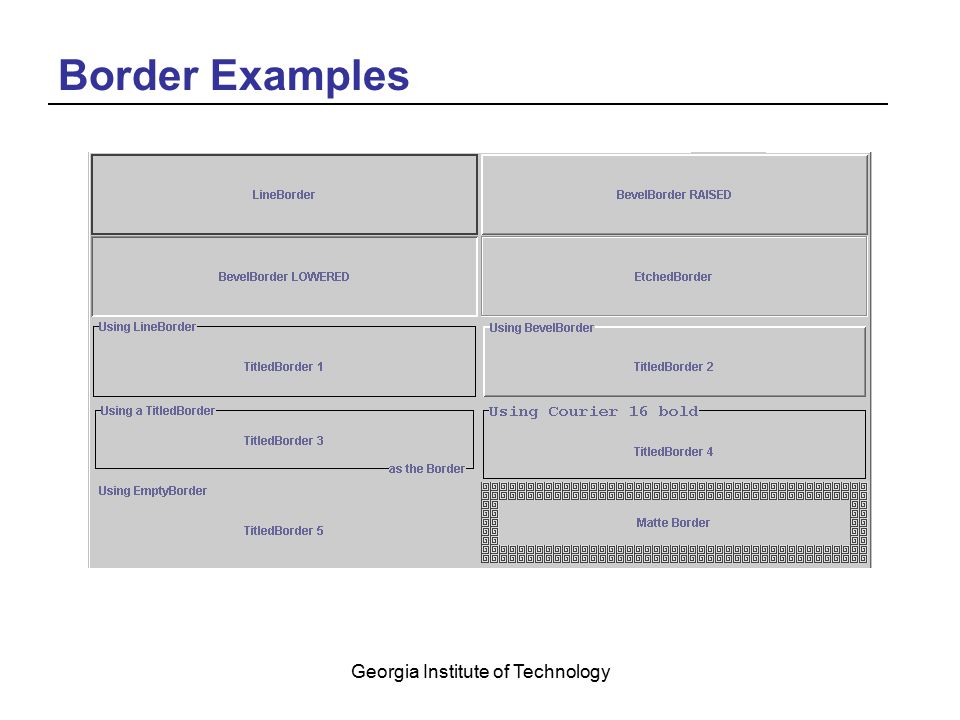 Border Examples

LineBorder

BevelBorder RAISED

BevelBorder LOWERED

EtchedBorder

Using LineBorder

TitledBorder 1

Using BevelBorder

TitledBorder 2

Using a TitledBorder

TitledBorder 3

as the Border

Using Courier 16 bold

TitledBorder 4

Using EmptyBorder

TitledBorder 5

Matte Border

Georgia Institute of Technology